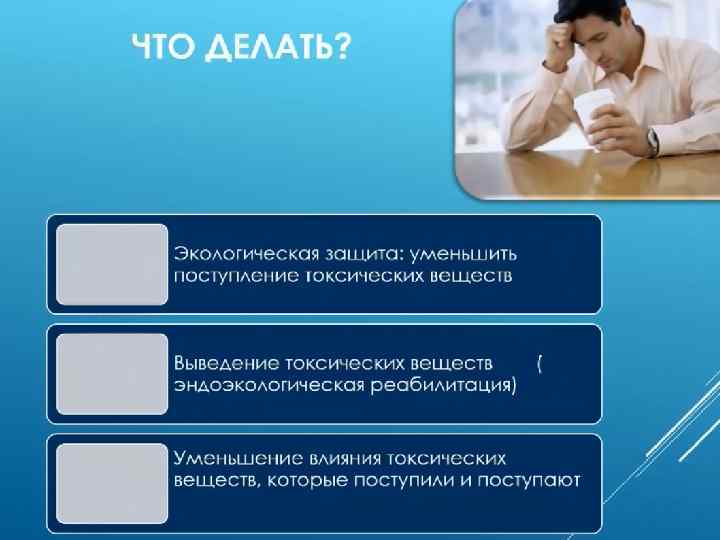 ЧТО ДЕЛАТЬ?

Экологическая защита: уменьшить поступление токсических веществ

Выведение токсических веществ ( эндоэкологическая реабилитация)

Уменьшение влияния токсических веществ, которые поступили и поступают